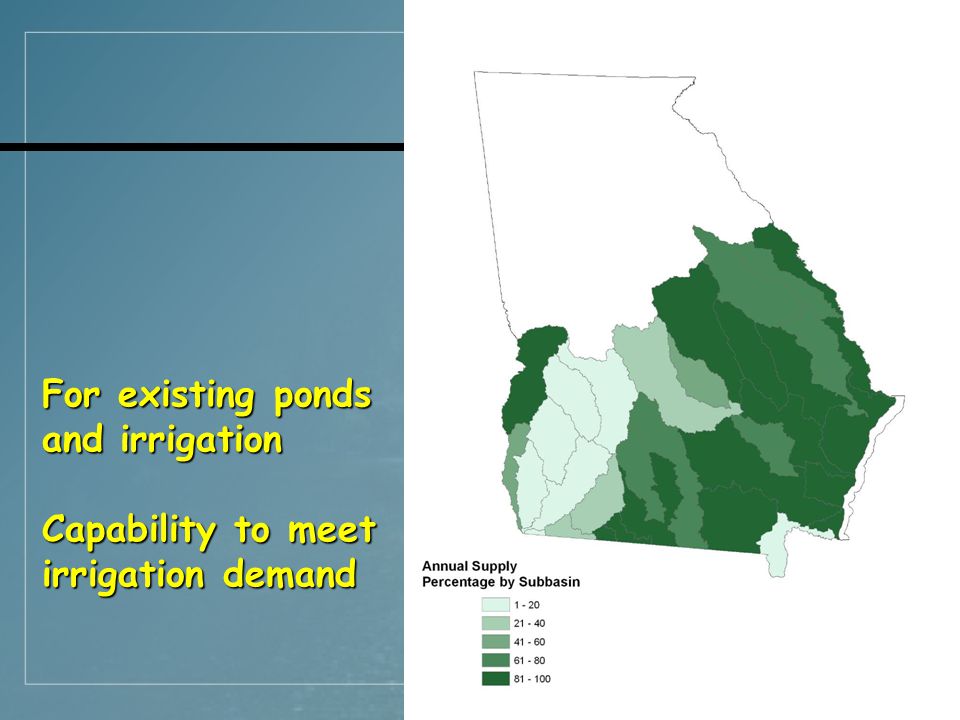 For existing ponds and irrigation

Capability to meet irrigation demand

Annual Supply
Percentage by Subbasin

1 - 20
21 - 40
41 - 60
61 - 80
81 - 100